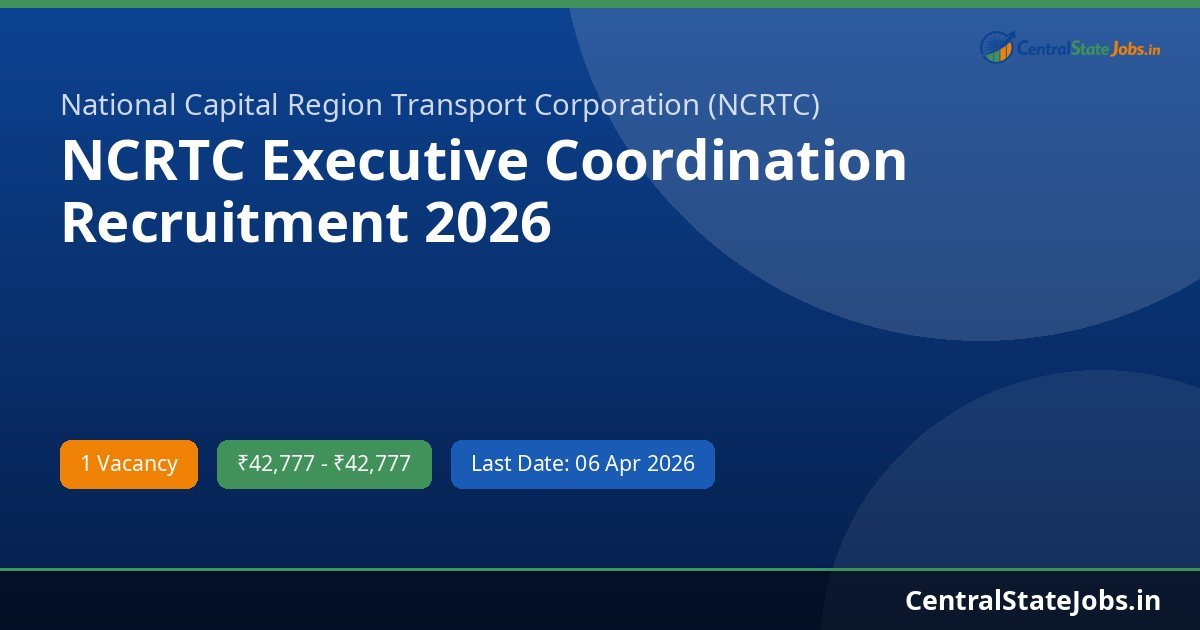 CentralStateJobs.in

National Capital Region Transport Corporation (NCRTC)

NCRTC Executive Coordination Recruitment 2026

1 Vacancy

₹42,777 - ₹42,777

Last Date: 06 Apr 2026

CentralStateJobs.in